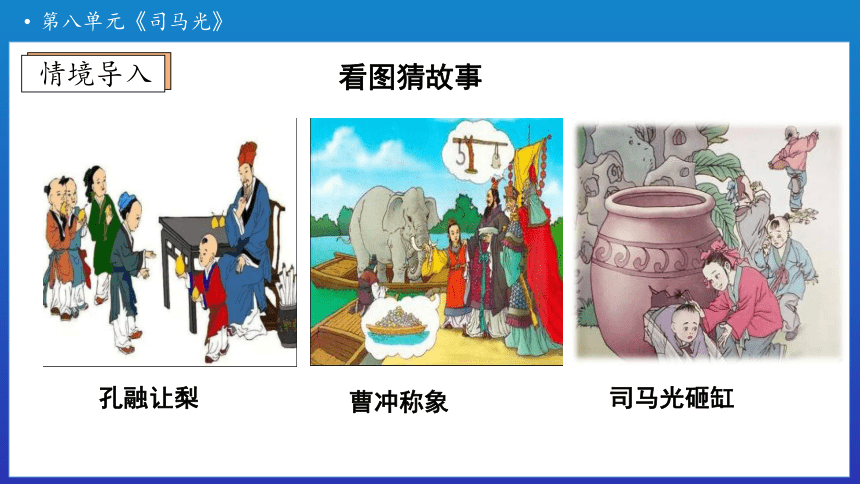 • 第八单元《司马光》

情境导入

看图猜故事

孔融让梨

曹冲称象

司马光砸缸